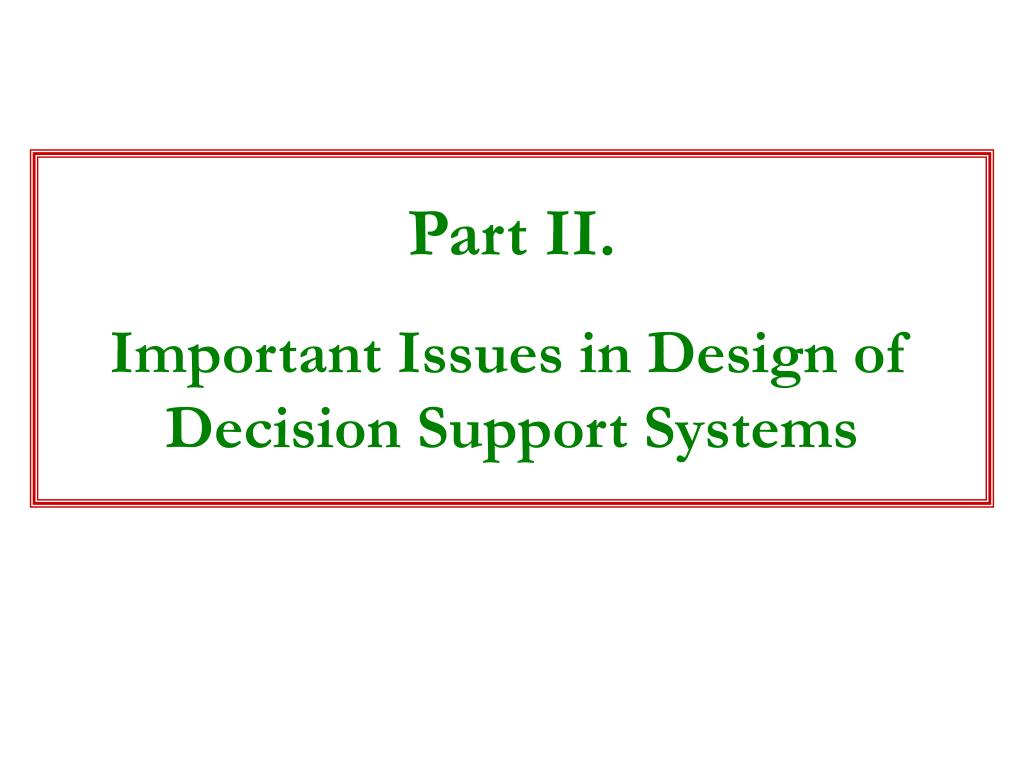 Part II.

Important Issues in Design of Decision Support Systems